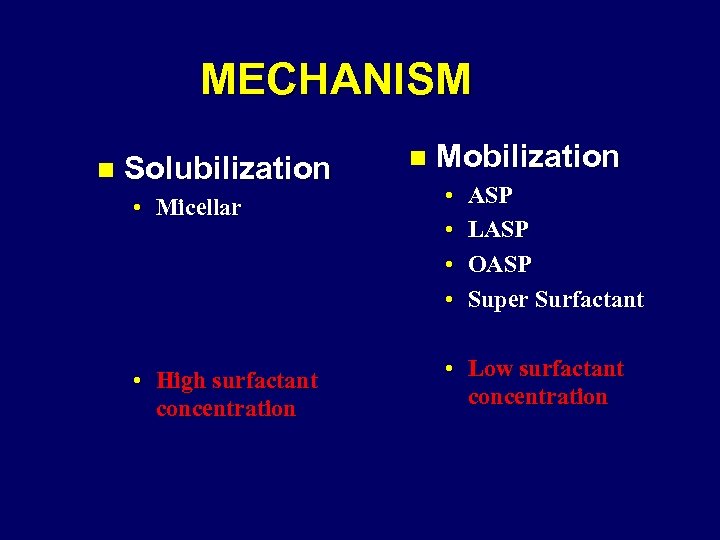 MECHANISM

■ Solubilization
• Micellar

• High surfactant concentration

■ Mobilization
• ASP
• LASP
• OASP
• Super Surfactant

• Low surfactant concentration